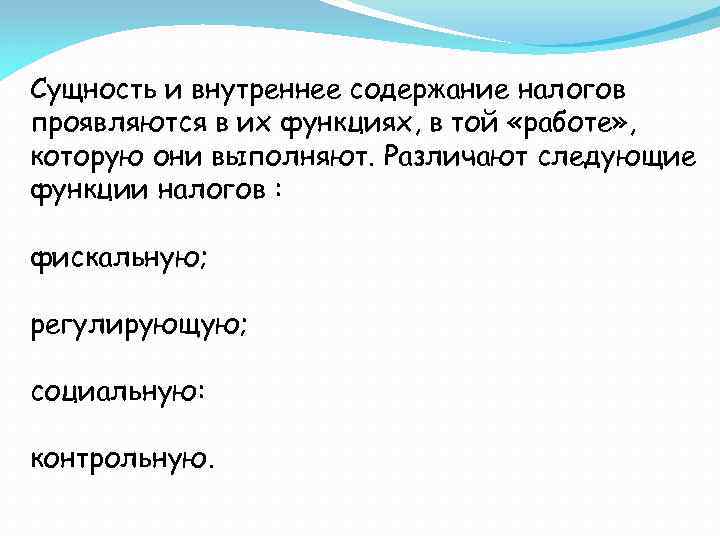 Сущность и внутреннее содержание налогов проявляются в их функциях, в той «работе», которую они выполняют. Различают следующие функции налогов :

фискальную;

регулирующую;

социальную:

контрольную.